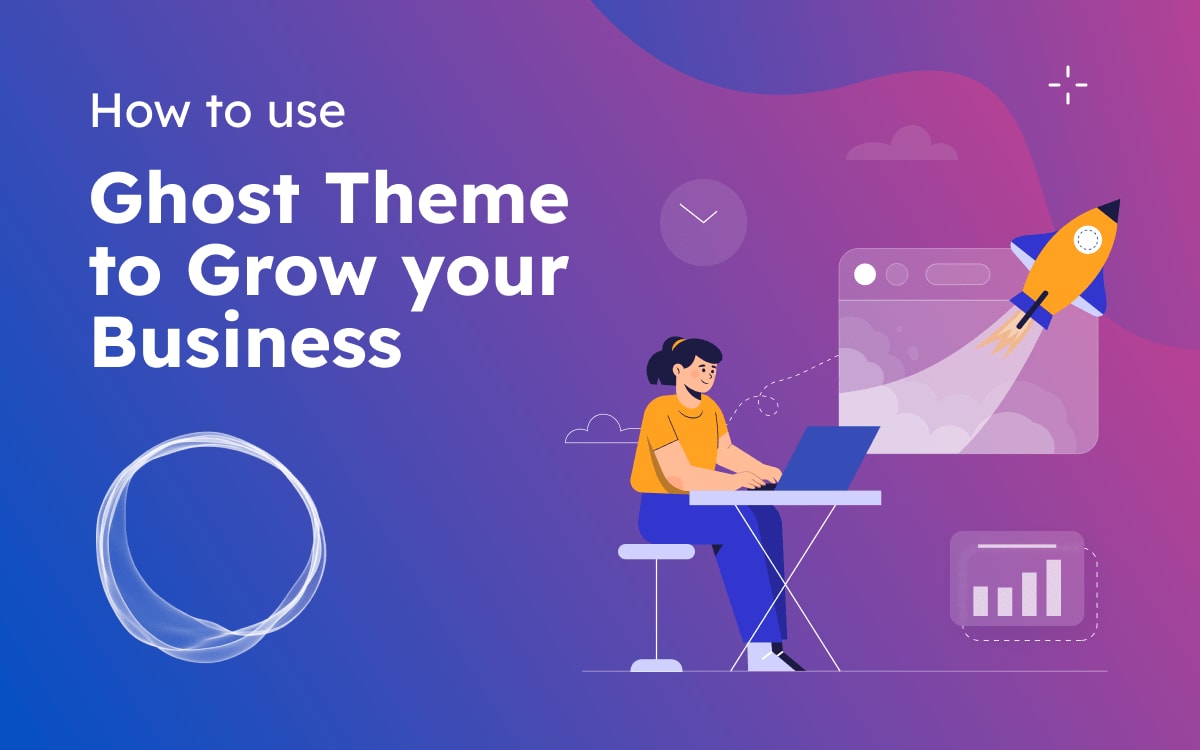 How to use

Ghost Theme to Grow your Business